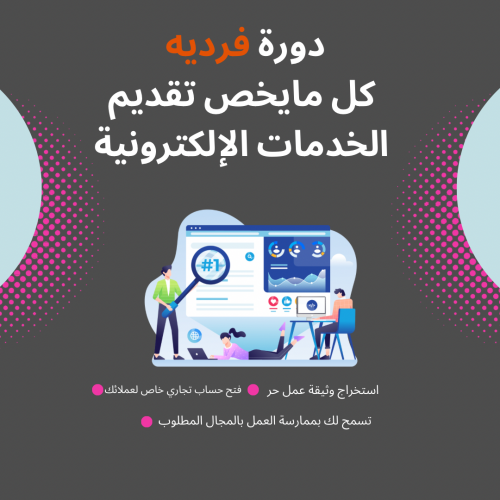 دورة فرديه
كل مايخص تقديم
الخدمات الإلكترونية

#1

استخراج وثيقة عمل حر
فتح حساب تجاري خاص لعملائك
تسمح لك بممارسة العمل بالمجال المطلوب